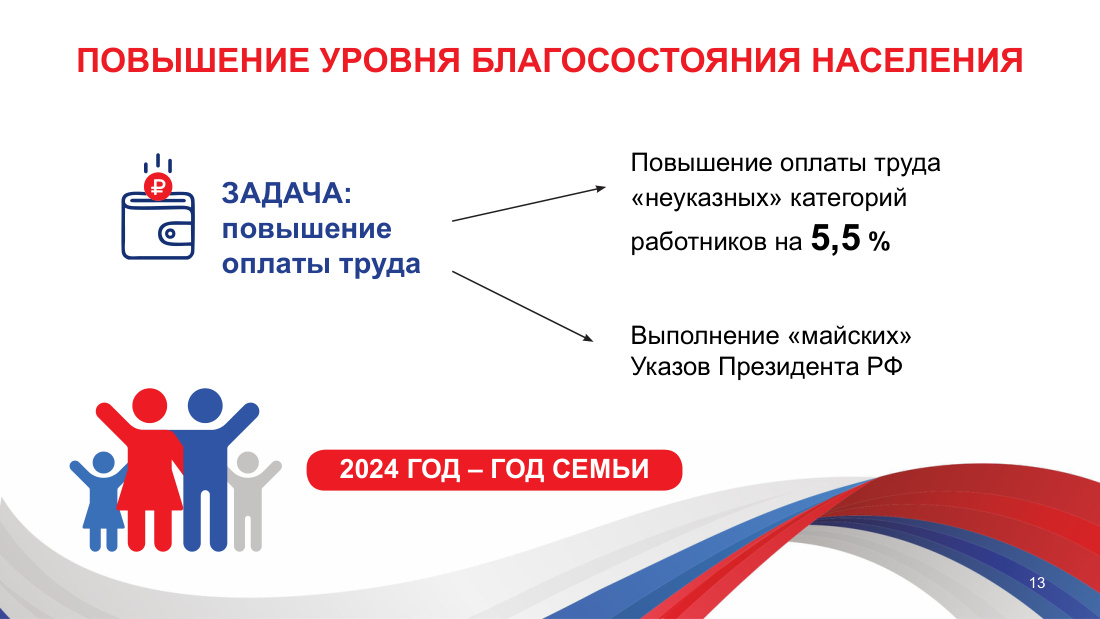 ПОВЫШЕНИЕ УРОВНЯ БЛАГОСОСТОЯНИЯ НАСЕЛЕНИЯ

₽

ЗАДАЧА: повышение оплаты труда

Повышение оплаты труда «неуказных» категорий работников на 5,5 %

Выполнение «майских» Указов Президента РФ

2024 ГОД – ГОД СЕМЬИ

13